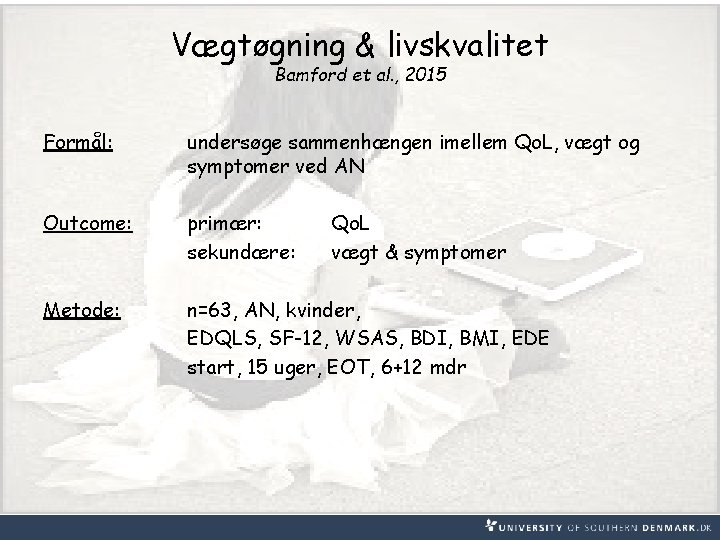 Vægtøgning & livskvalitet
Bamford et al., 2015

Formål: undersøge sammenhængen imellem QoL, vægt og symptomer ved AN

Outcome: primær: QoL
sekundære: vægt & symptomer

Metode: n=63, AN, kvinder,
EDQLS, SF-12, WSAS, BDI, BMI, EDE
start, 15 uger, EOT, 6+12 mdr

UNIVERSITY OF SOUTHERN DENMARK.DK